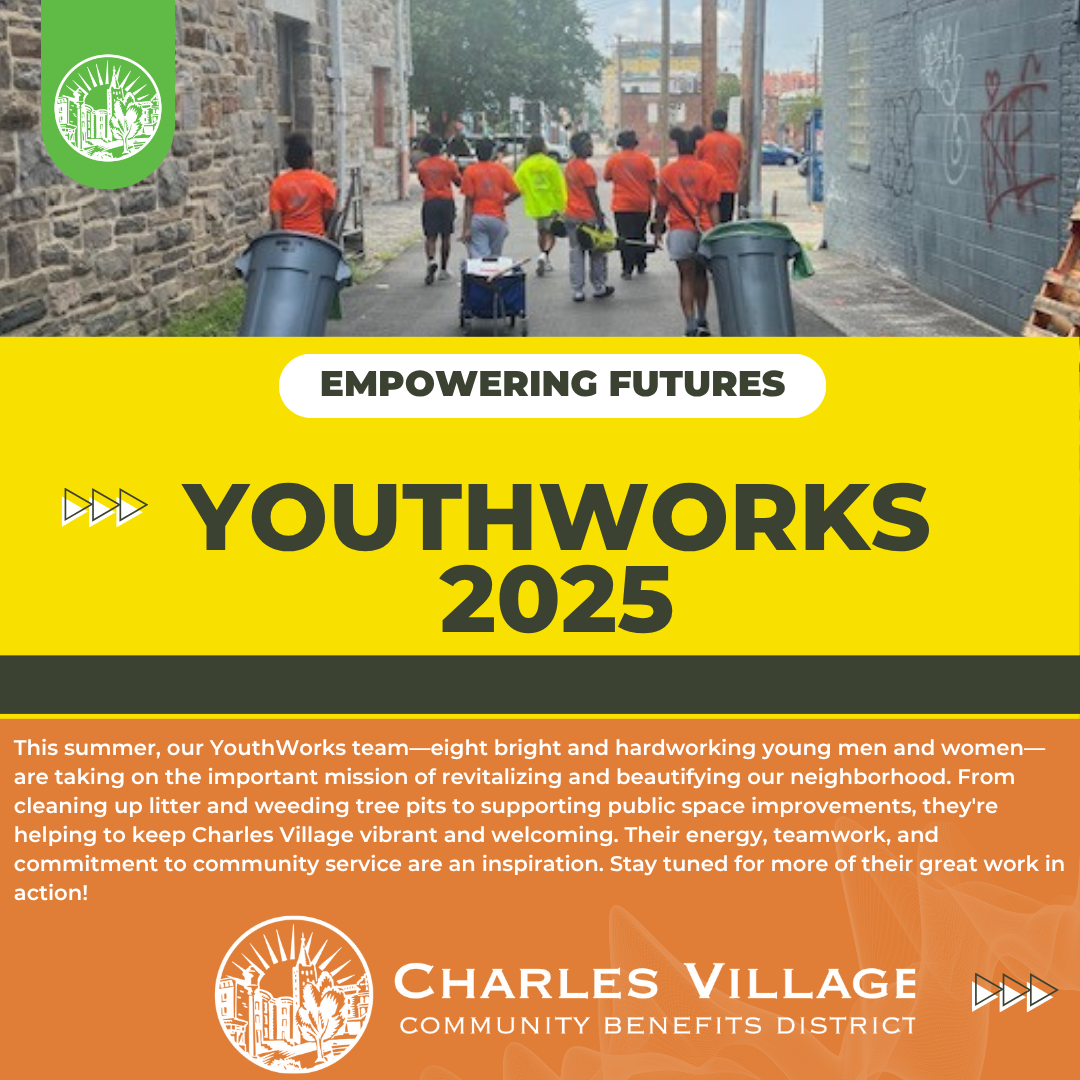 EMPOWERING FUTURES

YOUTHWORKS 2025

This summer, our YouthWorks team—eight bright and hardworking young men and women—are taking on the important mission of revitalizing and beautifying our neighborhood. From cleaning up litter and weeding tree pits to supporting public space improvements, they're helping to keep Charles Village vibrant and welcoming. Their energy, teamwork, and commitment to community service are an inspiration. Stay tuned for more of their great work in action!

CHARLES VILLAGE
COMMUNITY BENEFITS DISTRICT